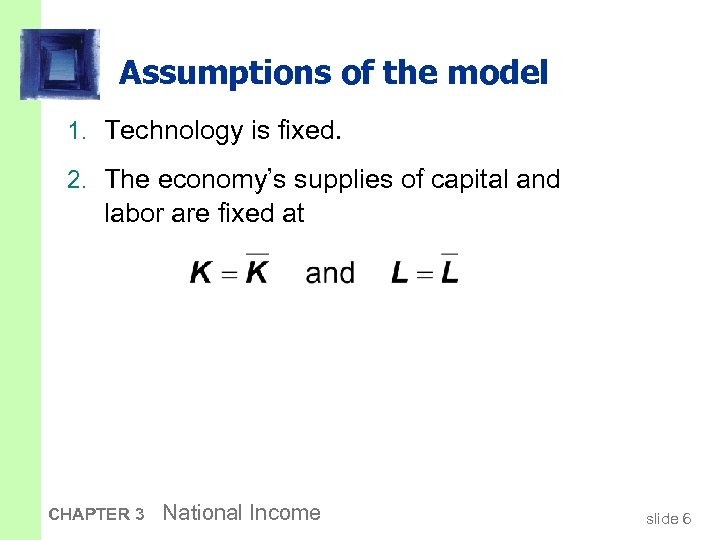 Assumptions of the model

1. Technology is fixed.

2. The economy's supplies of capital and labor are fixed at

$K = \overline{K}$ and $L = \overline{L}$

CHAPTER 3 National Income

slide 6